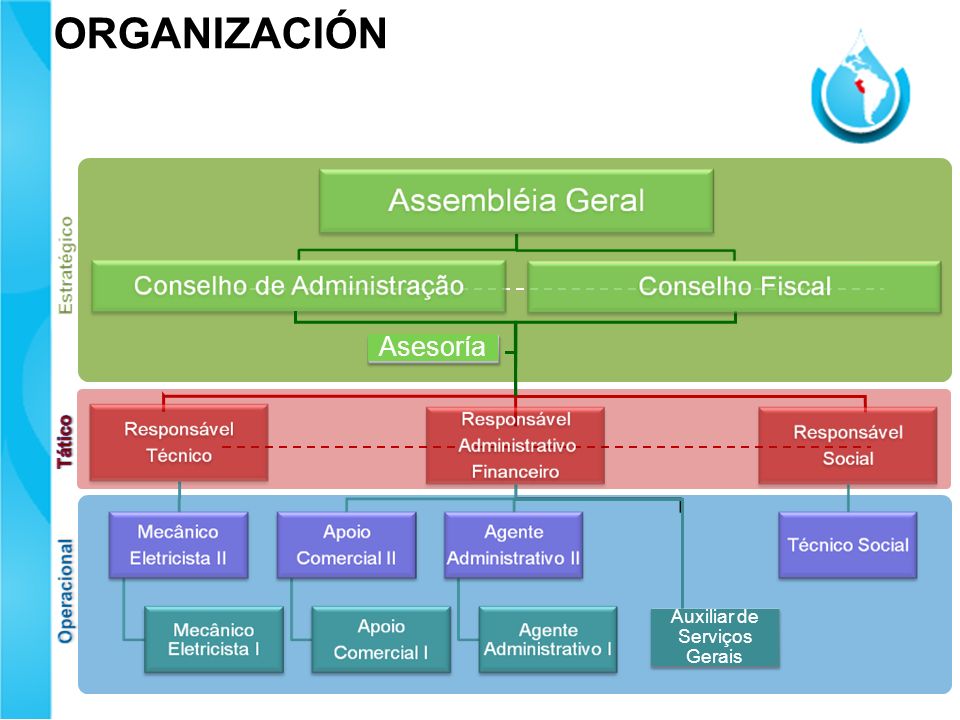 ORGANIZACIÓN

Estratégico

Assembléia Geral

Conselho de Administração

Conselho Fiscal

Asesoría

Tático

Responsável Técnico

Responsável Administrativo Financeiro

Responsável Social

Operacional

Mecânico Eletricista II

Apoio Comercial II

Agente Administrativo II

Técnico Social

Mecânico Eletricista I

Apoio Comercial I

Agente Administrativo I

Auxiliar de Serviços Gerais